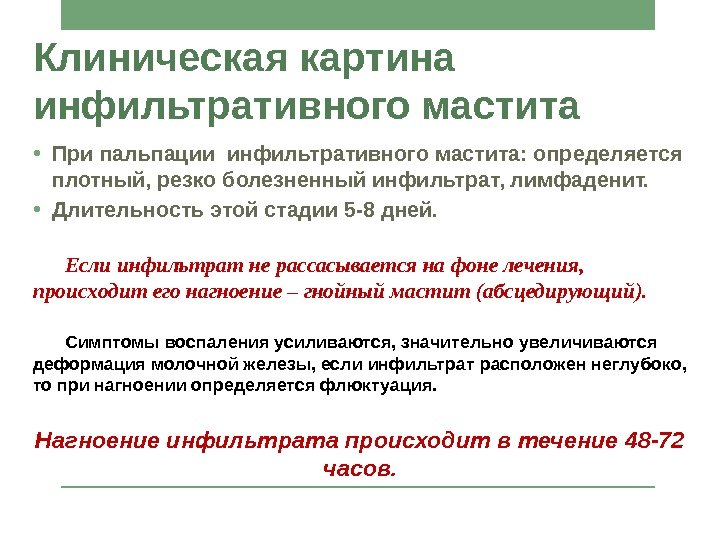 Клиническая картина инфильтративного мастита

• При пальпации инфильтративного мастита: определяется плотный, резко болезненный инфильтрат, лимфаденит.
• Длительность этой стадии 5-8 дней.

Если инфильтрат не рассасывается на фоне лечения, происходит его нагноение – гнойный мастит (абсцедирующий).

Симптомы воспаления усиливаются, значительно увеличиваются деформация молочной железы, если инфильтрат расположен неглубоко, то при нагноении определяется флюктуация.

Нагноение инфильтрата происходит в течение 48-72 часов.